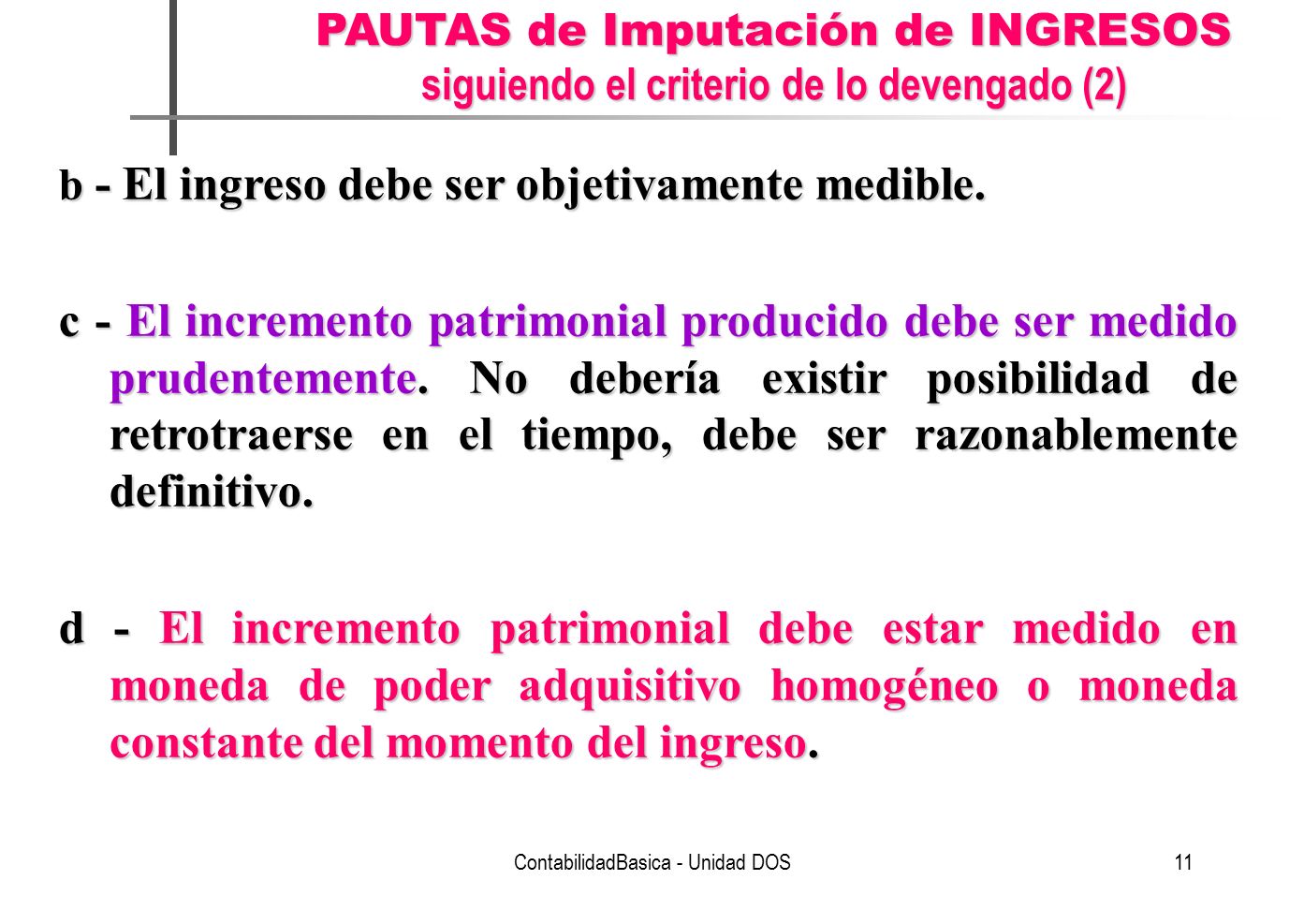 PAUTAS de Imputación de INGRESOS
siguiendo el criterio de lo devengado (2)

b - El ingreso debe ser objetivamente medible.

c - El incremento patrimonial producido debe ser medido prudentemente. No debería existir posibilidad de retrotraerse en el tiempo, debe ser razonablemente definitivo.

d - El incremento patrimonial debe estar medido en moneda de poder adquisitivo homogéneo o moneda constante del momento del ingreso.

ContabilidadBasica - Unidad DOS

11